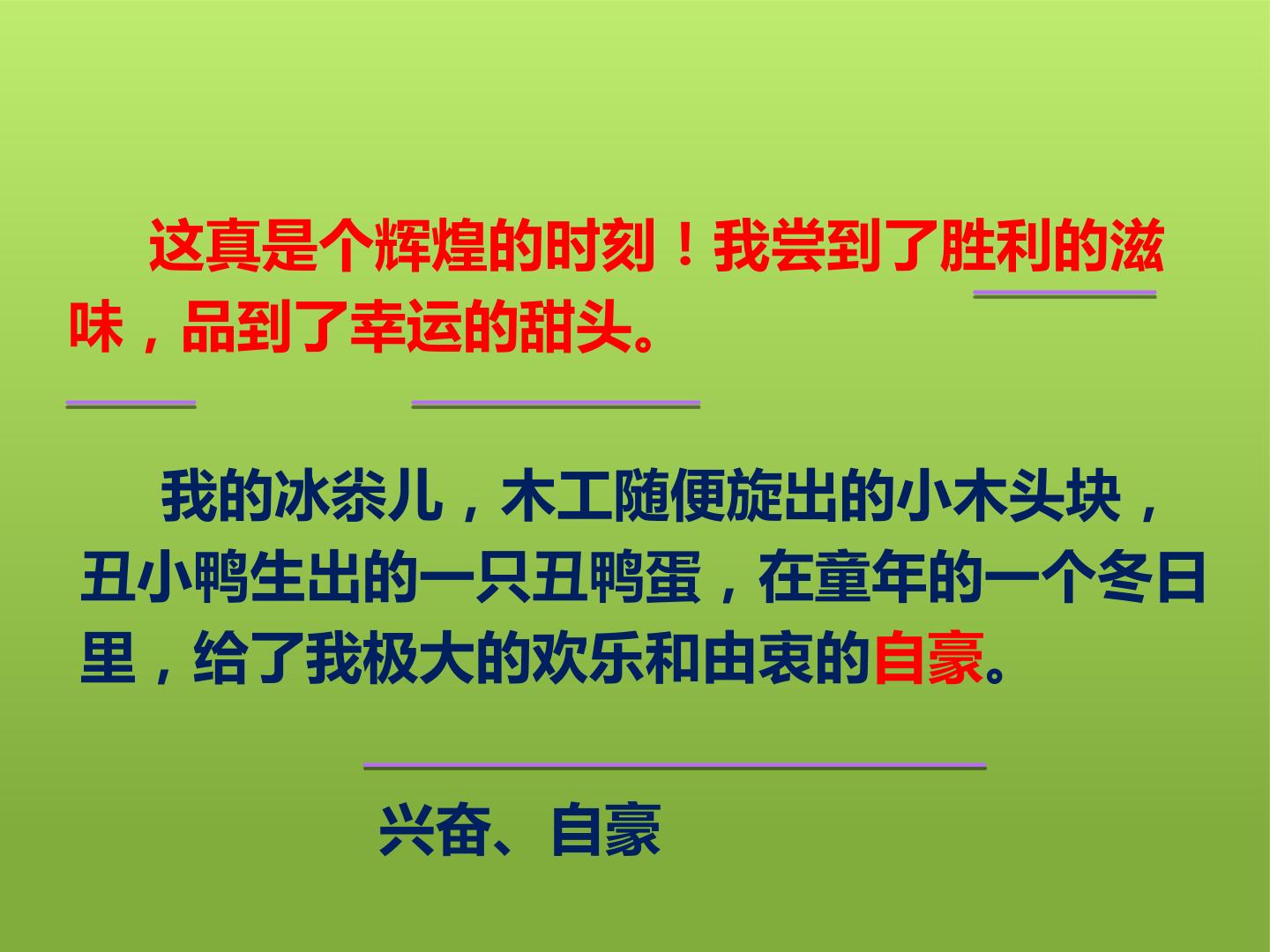 这真是个辉煌的时刻！我尝到了胜利的滋味，品到了幸运的甜头。

我的冰尜儿，木工随便旋出的小木头块，丑小鸭生出的一只丑鸭蛋，在童年的一个冬日里，给了我极大的欢乐和由衷的自豪。

兴奋、自豪